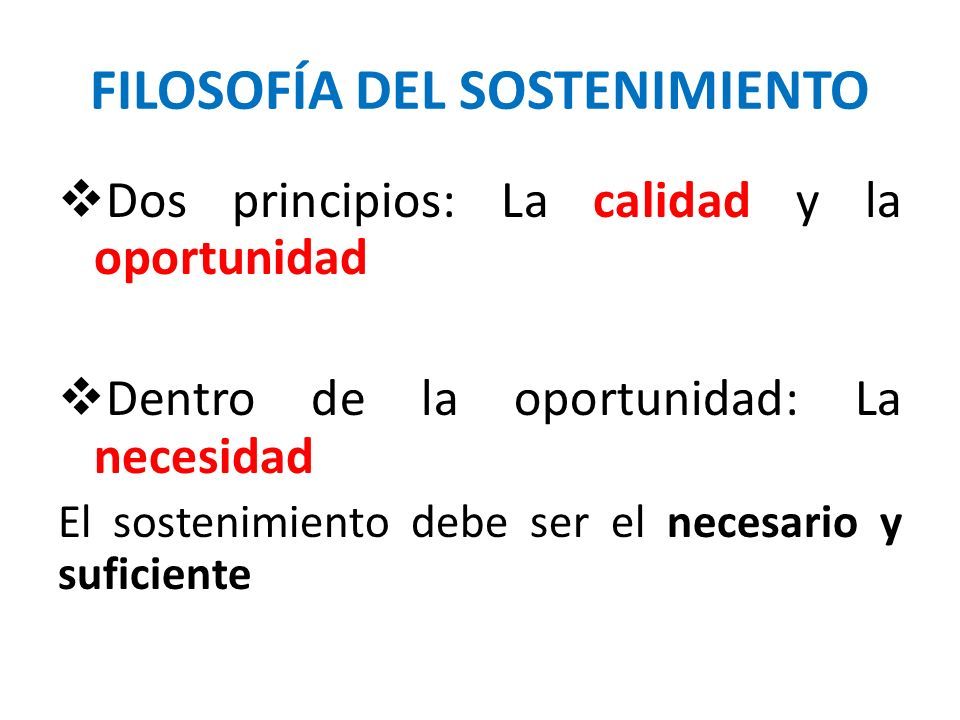 FILOSOFÍA DEL SOSTENIMIENTO

❖Dos principios: La calidad y la oportunidad

❖Dentro de la oportunidad: La necesidad

El sostenimiento debe ser el necesario y suficiente